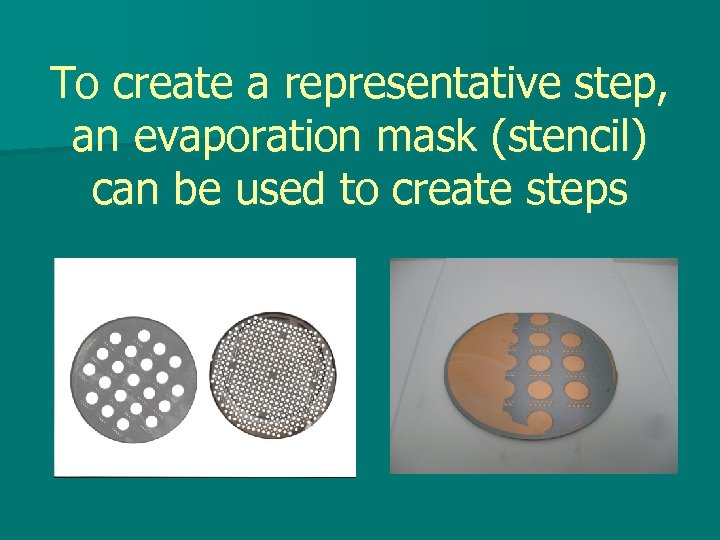 To create a representative step, an evaporation mask (stencil) can be used to create steps